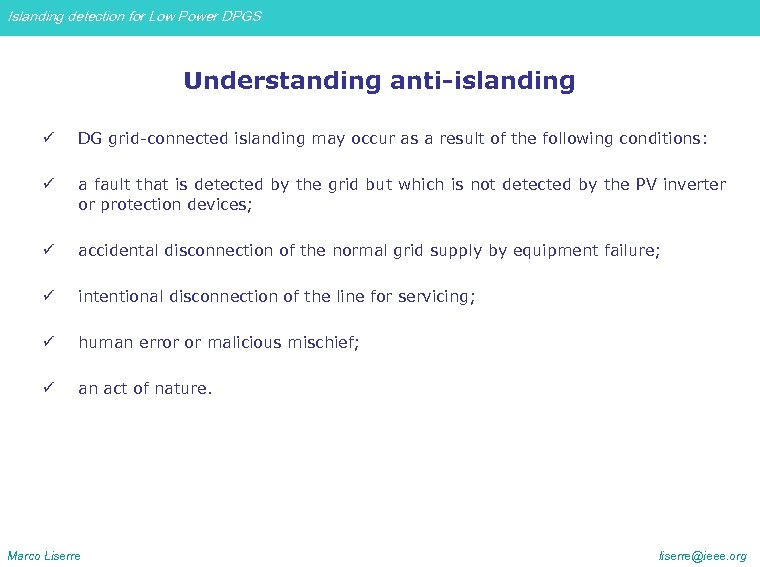 Islanding detection for Low Power DPGS

Understanding anti-islanding

✓ DG grid-connected islanding may occur as a result of the following conditions:

✓ a fault that is detected by the grid but which is not detected by the PV inverter or protection devices;

✓ accidental disconnection of the normal grid supply by equipment failure;

✓ intentional disconnection of the line for servicing;

✓ human error or malicious mischief;

✓ an act of nature.

Marco Liserre

liserre@ieee.org